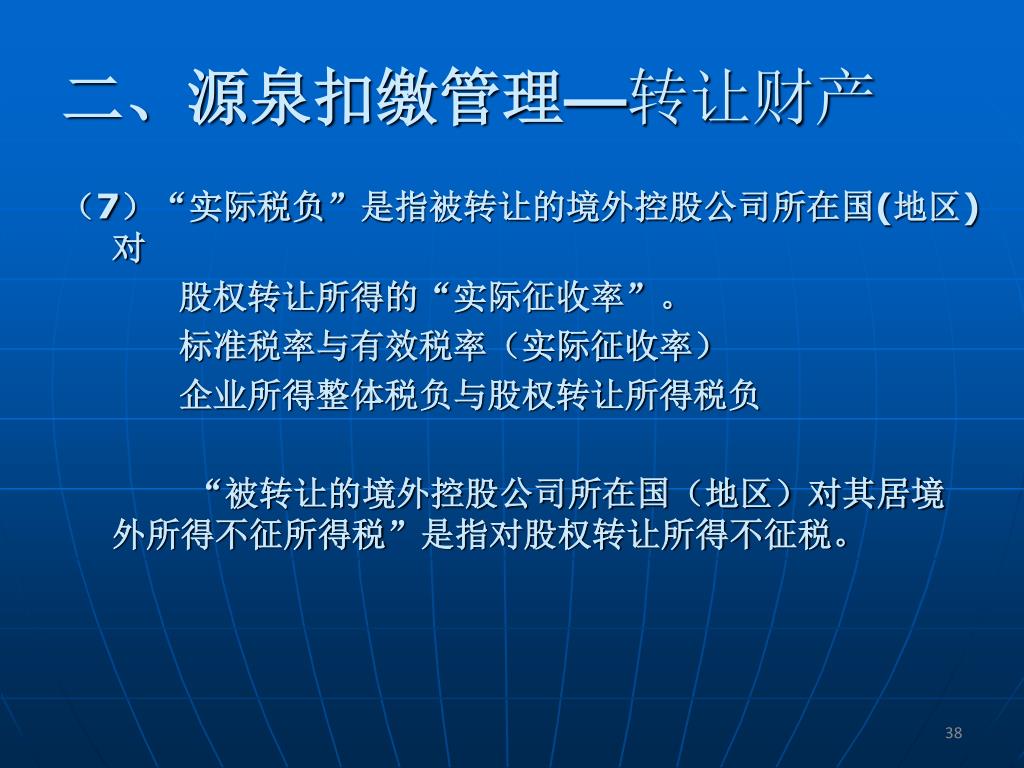 二、源泉扣缴管理—转让财产

（7）“实际税负”是指被转让的境外控股公司所在国(地区)对

股权转让所得的“实际征收率”。

标准税率与有效税率（实际征收率）

企业所得整体税负与股权转让所得税负

“被转让的境外控股公司所在国（地区）对其居境外所得不征所得税”是指对股权转让所得不征税。

38